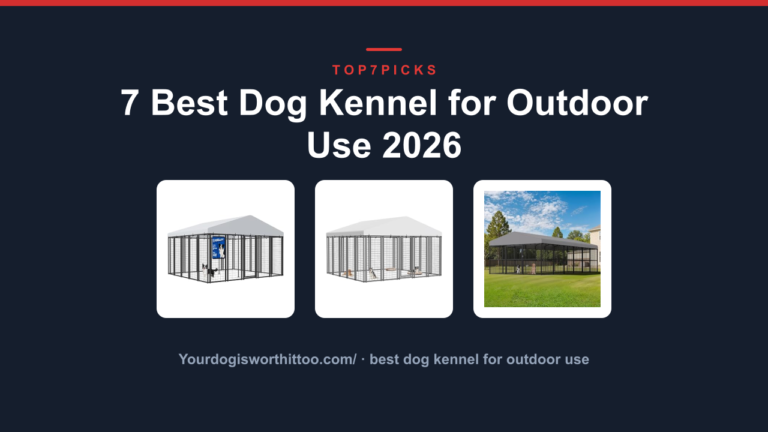 TOP7PICKS

7 Best Dog Kennel for Outdoor Use 2026

Yourdogisworthittoo.com/ · best dog kennel for outdoor use